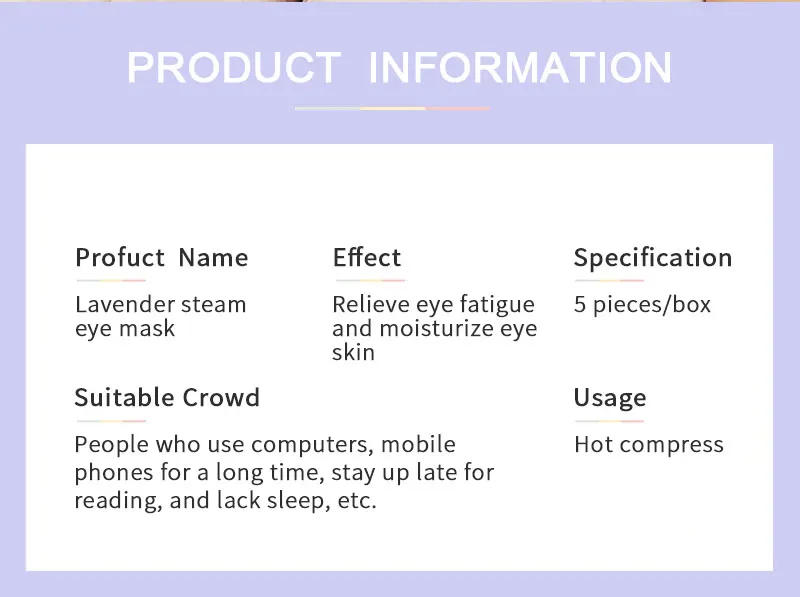 PRODUCT INFORMATION

Profuct Name

Lavender steam eye mask

Effect

Relieve eye fatigue and moisturize eye skin

Specification

5 pieces/box

Suitable Crowd

People who use computers, mobile phones for a long time, stay up late for reading, and lack sleep, etc.

Usage

Hot compress